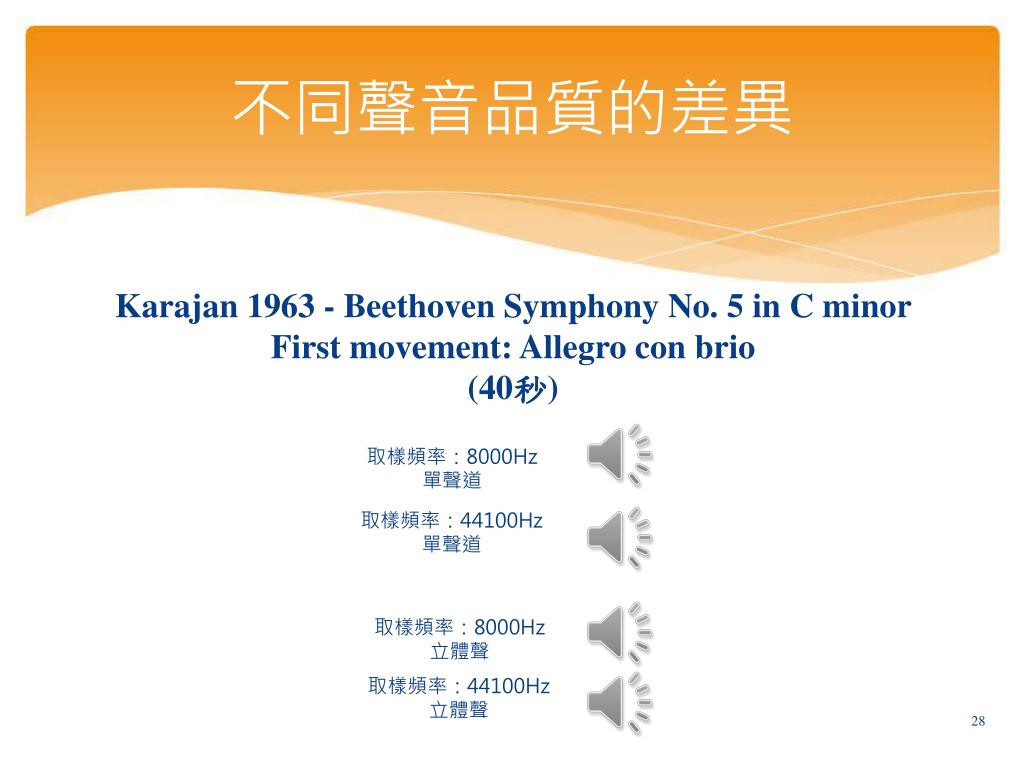 不同聲音品質的差異

Karajan 1963 - Beethoven Symphony No. 5 in C minor
First movement: Allegro con brio
(40秒)

取樣頻率：8000Hz
單聲道

取樣頻率：44100Hz
單聲道

取樣頻率：8000Hz
立體聲

取樣頻率：44100Hz
立體聲

28